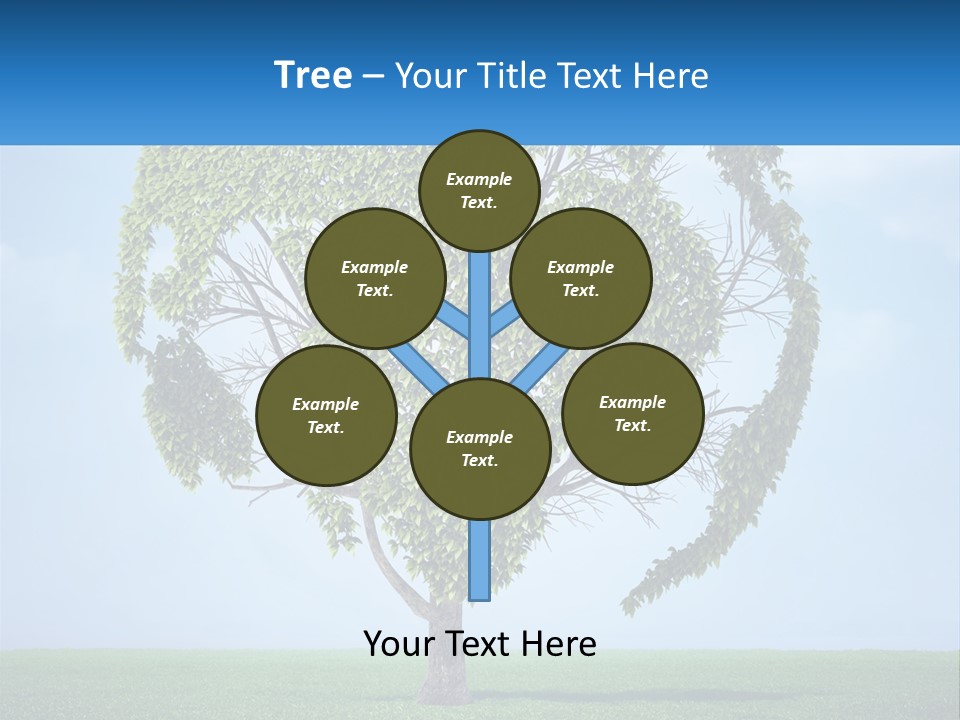 Tree – Your Title Text Here

Example Text.

Example Text.

Example Text.

Example Text.

Example Text.

Example Text.

Your Text Here